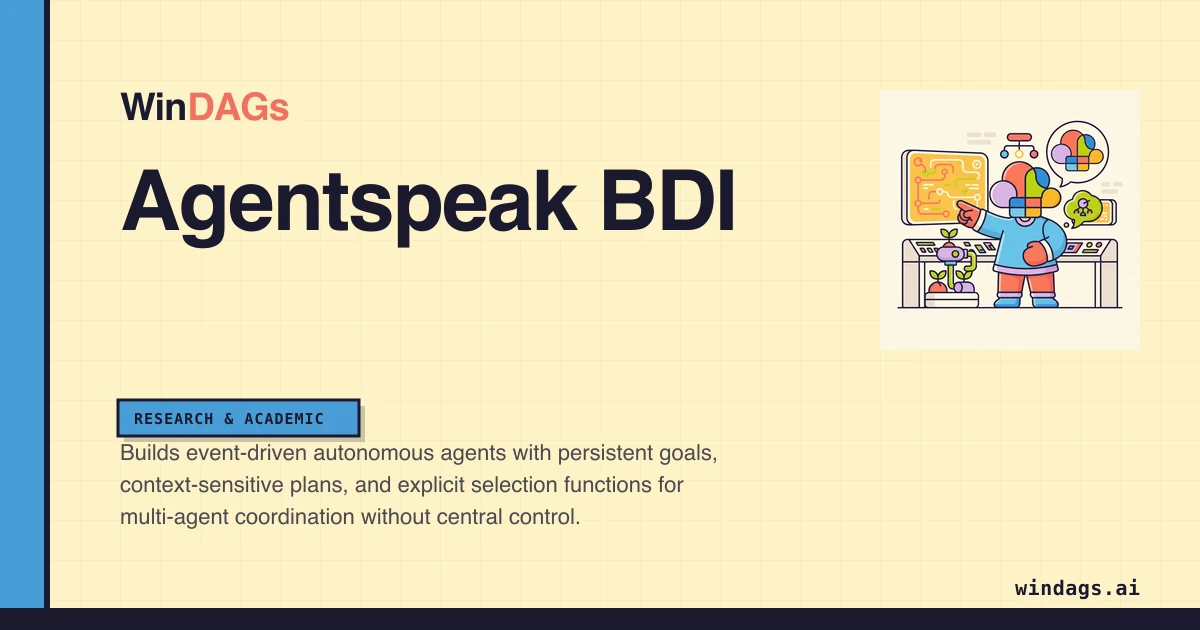 WinDAGs

Agentspeak BDI

RESEARCH & ACADEMIC

Builds event-driven autonomous agents with persistent goals, context-sensitive plans, and explicit selection functions for multi-agent coordination without central control.

windags.ai